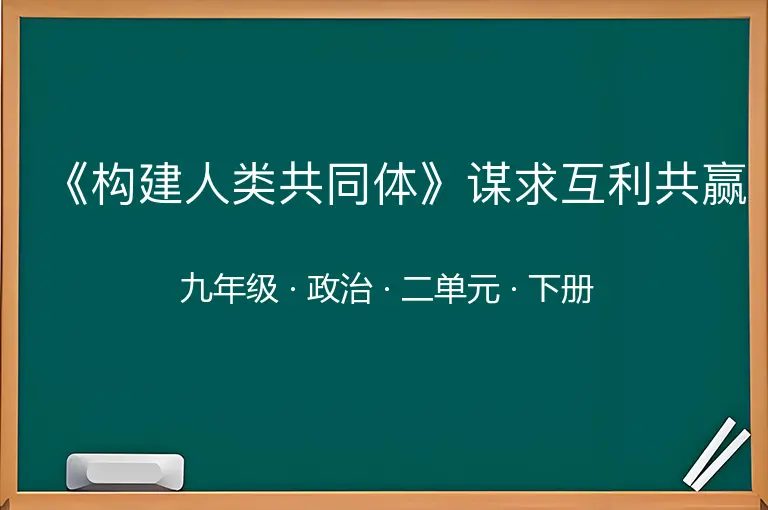 《构建人类共同体》谋求互利共赢

九年级 · 政治 · 二单元 · 下册